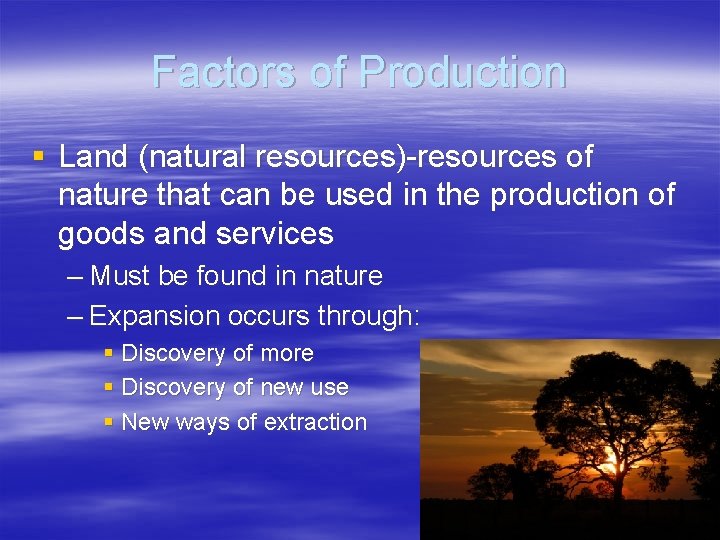 Factors of Production

▪ Land (natural resources)-resources of nature that can be used in the production of goods and services

– Must be found in nature

– Expansion occurs through:

▪ Discovery of more
▪ Discovery of new use
▪ New ways of extraction